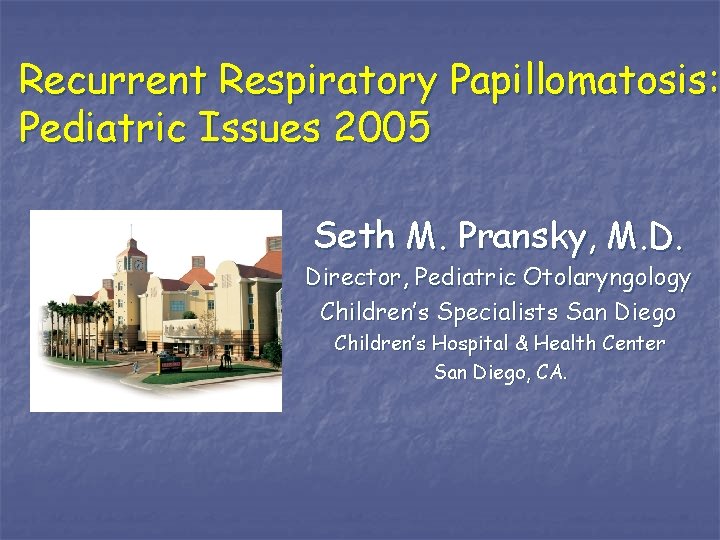 Recurrent Respiratory Papillomatosis: Pediatric Issues 2005

Seth M. Pransky, M.D.
Director, Pediatric Otolaryngology
Children's Specialists San Diego
Children's Hospital & Health Center
San Diego, CA.